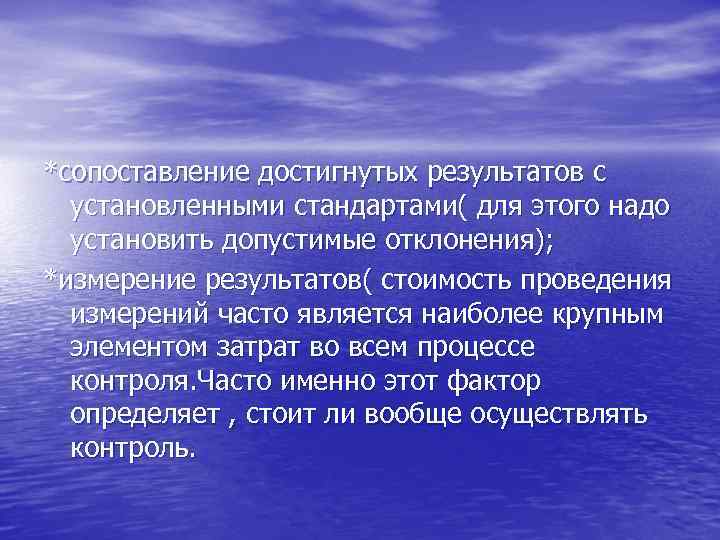 *сопоставление достигнутых результатов с установленными стандартами( для этого надо установить допустимые отклонения);

*измерение результатов( стоимость проведения измерений часто является наиболее крупным элементом затрат во всем процессе контроля.Часто именно этот фактор определяет , стоит ли вообще осуществлять контроль.